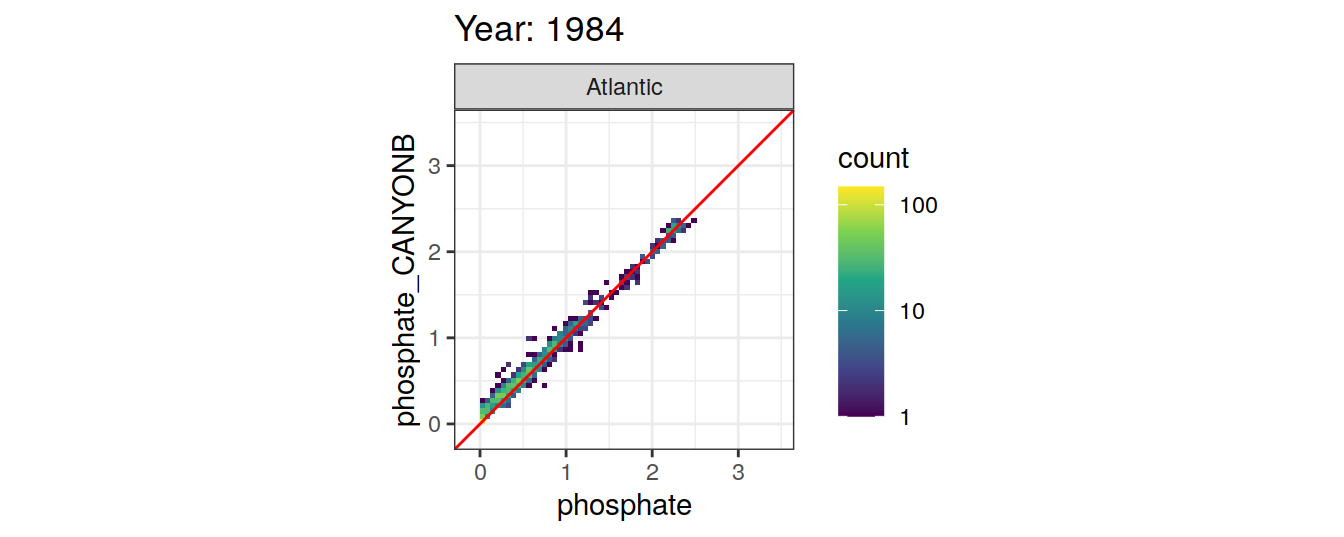 Year: 1984

Atlantic

phosphate_CANYONB

3
2
1
0

0 1 2 3

phosphate

count

100
10
1